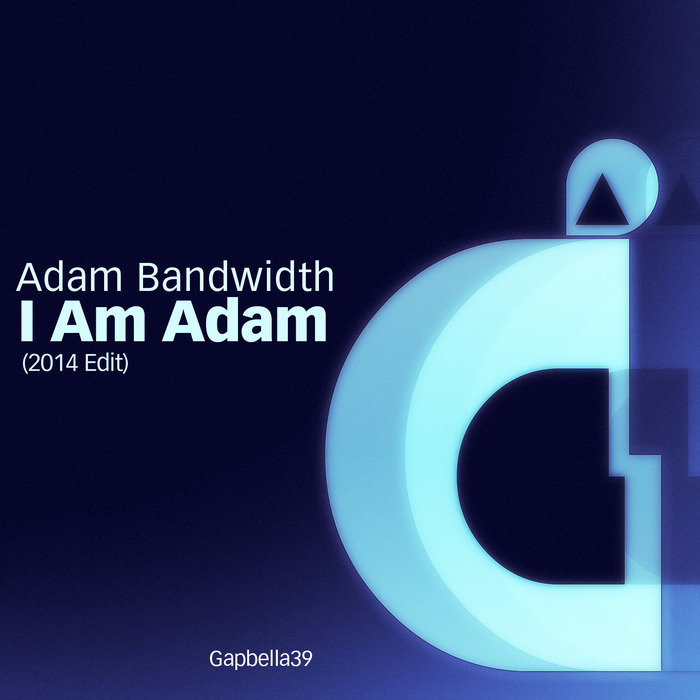 Adam Bandwidth
I Am Adam
(2014 Edit)

Gapbella39